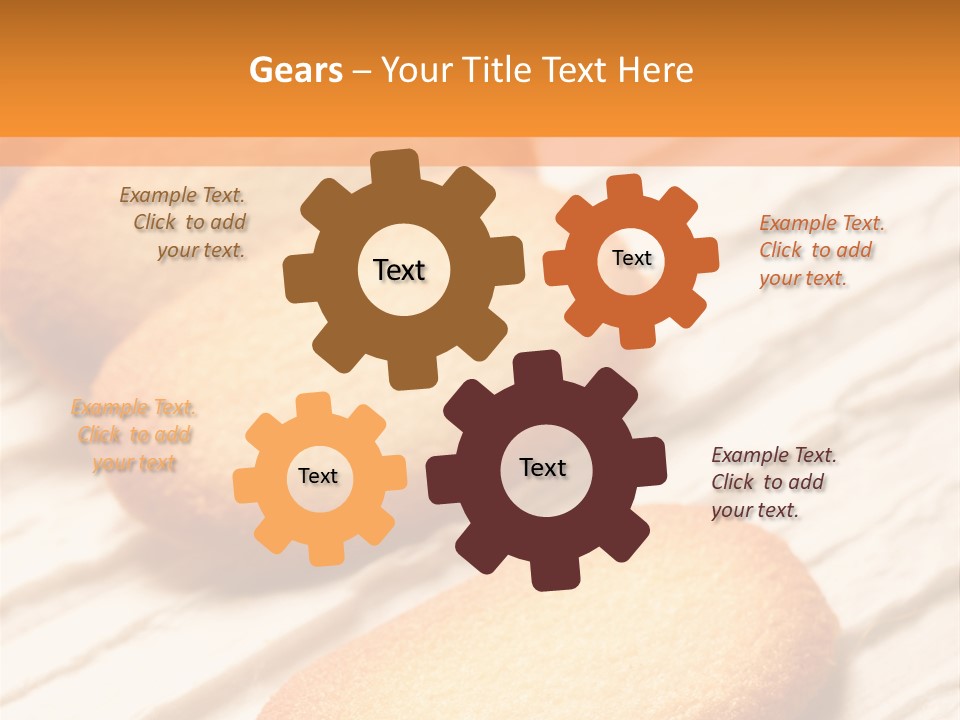 Gears – Your Title Text Here

Example Text. Click to add your text.

Text

Text

Example Text. Click to add your text.

Example Text. Click to add your text

Text

Text

Example Text. Click to add your text.